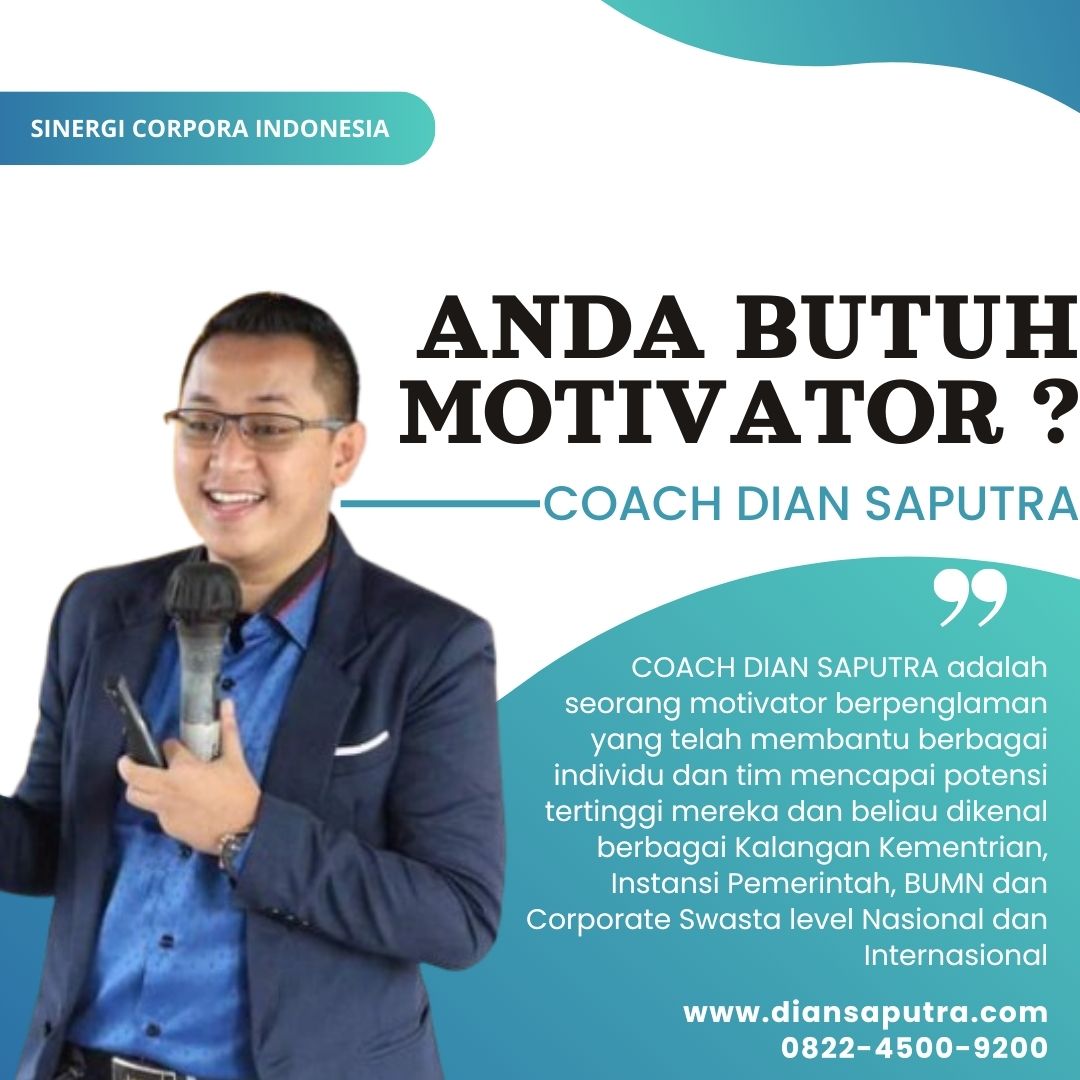 SINERGI CORPORA INDONESIA

ANDA BUTUH MOTIVATOR ?

COACH DIAN SAPUTRA

COACH DIAN SAPUTRA adalah seorang motivator berpenglaman yang telah membantu berbagai individu dan tim mencapai potensi tertinggi mereka dan beliau dikenal berbagai Kalangan Kementrian, Instansi Pemerintah, BUMN dan Corporate Swasta level Nasional dan Internasional

www.diansaputra.com
0822-4500-9200